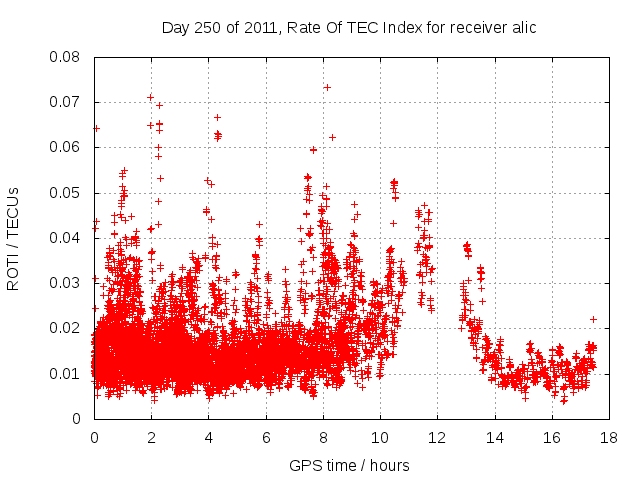 Day 250 of 2011, Rate Of TEC Index for receiver alic

ROTI / TECUs

0.08
0.07
0.06
0.05
0.04
0.03
0.02
0.01
0

0 2 4 6 8 10 12 14 16 18

GPS time / hours